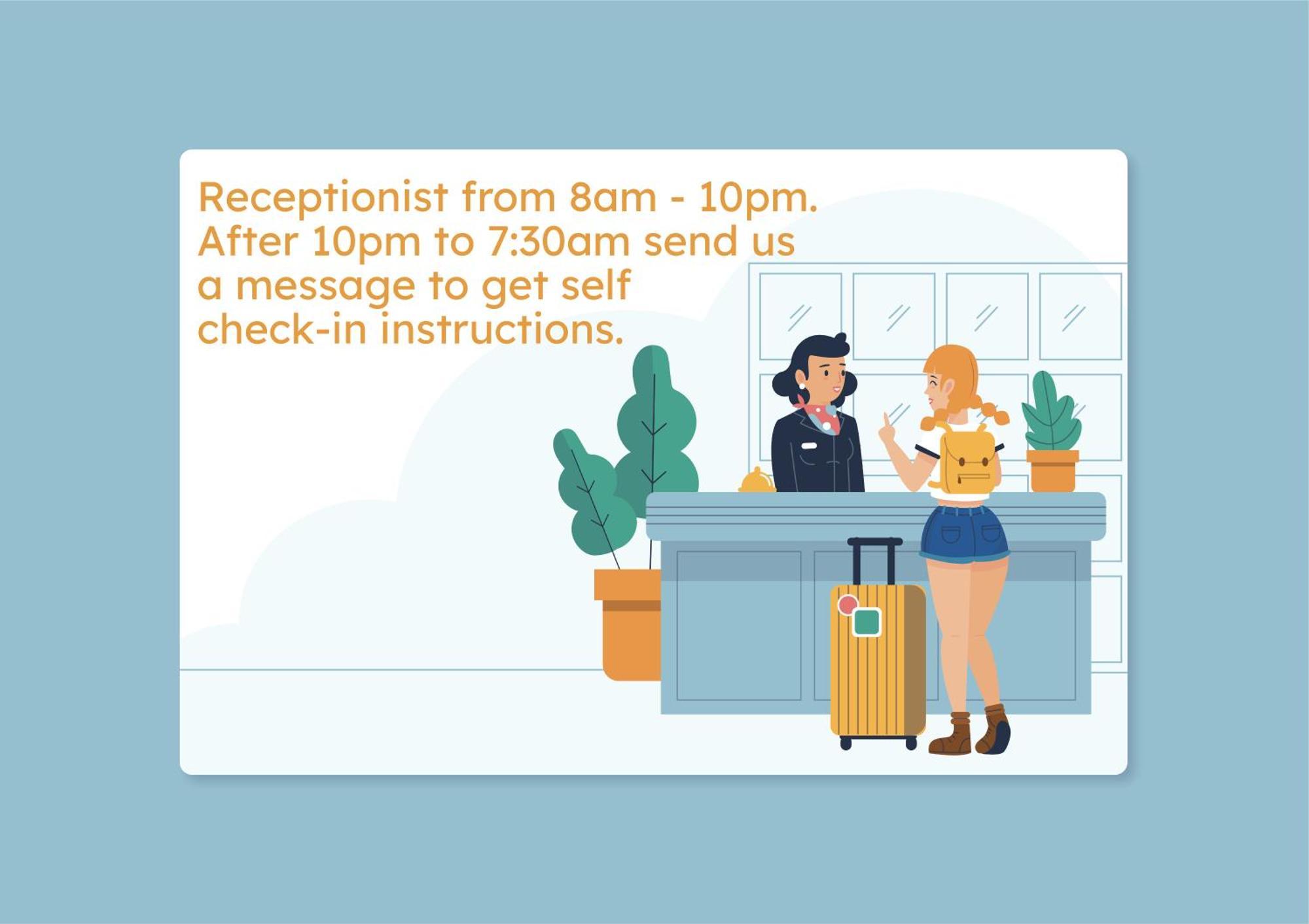 Receptionist from 8am - 10pm. After 10pm to 7:30am send us a message to get self check-in instructions.